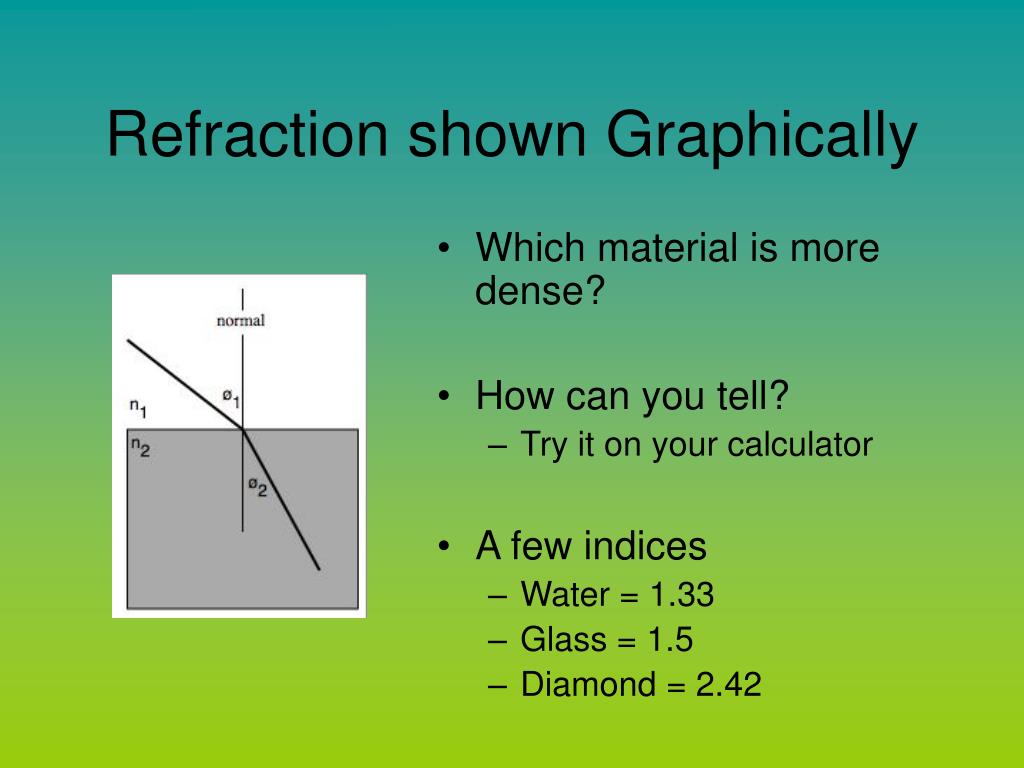 Refraction shown Graphically

normal

$n_1$

$ø_1$

$n_2$

$ø_2$

• Which material is more dense?

• How can you tell?
– Try it on your calculator

• A few indices
– Water = 1.33
– Glass = 1.5
– Diamond = 2.42